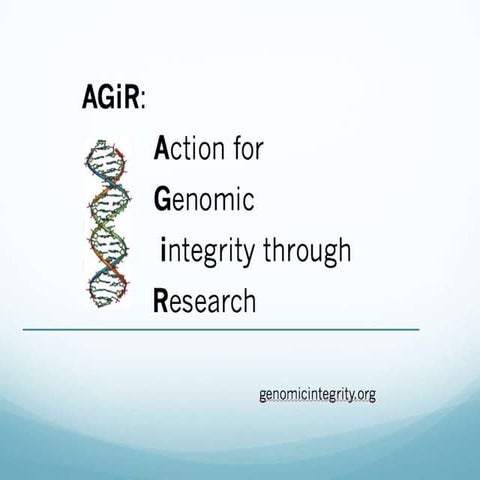 AGiR:

Action for
Genomic
integrity through
Research

genomicintegrity.org